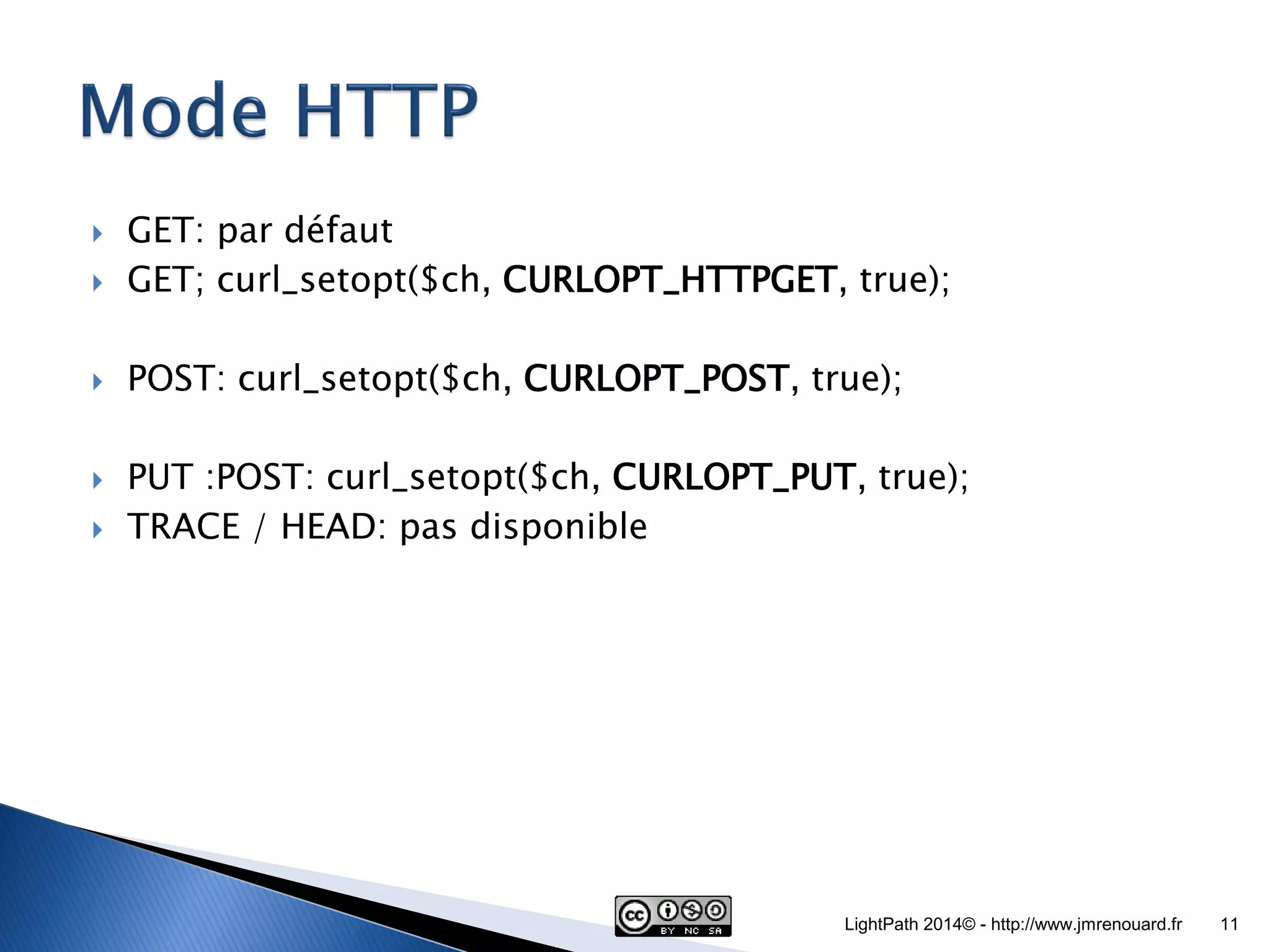 Mode HTTP

GET: par défaut
GET; curl_setopt($ch, CURLOPT_HTTPGET, true);

POST: curl_setopt($ch, CURLOPT_POST, true);

PUT :POST: curl_setopt($ch, CURLOPT_PUT, true);
TRACE / HEAD: pas disponible

cc BY NC SA

LightPath 2014© - http://www.jmrenouard.fr 11